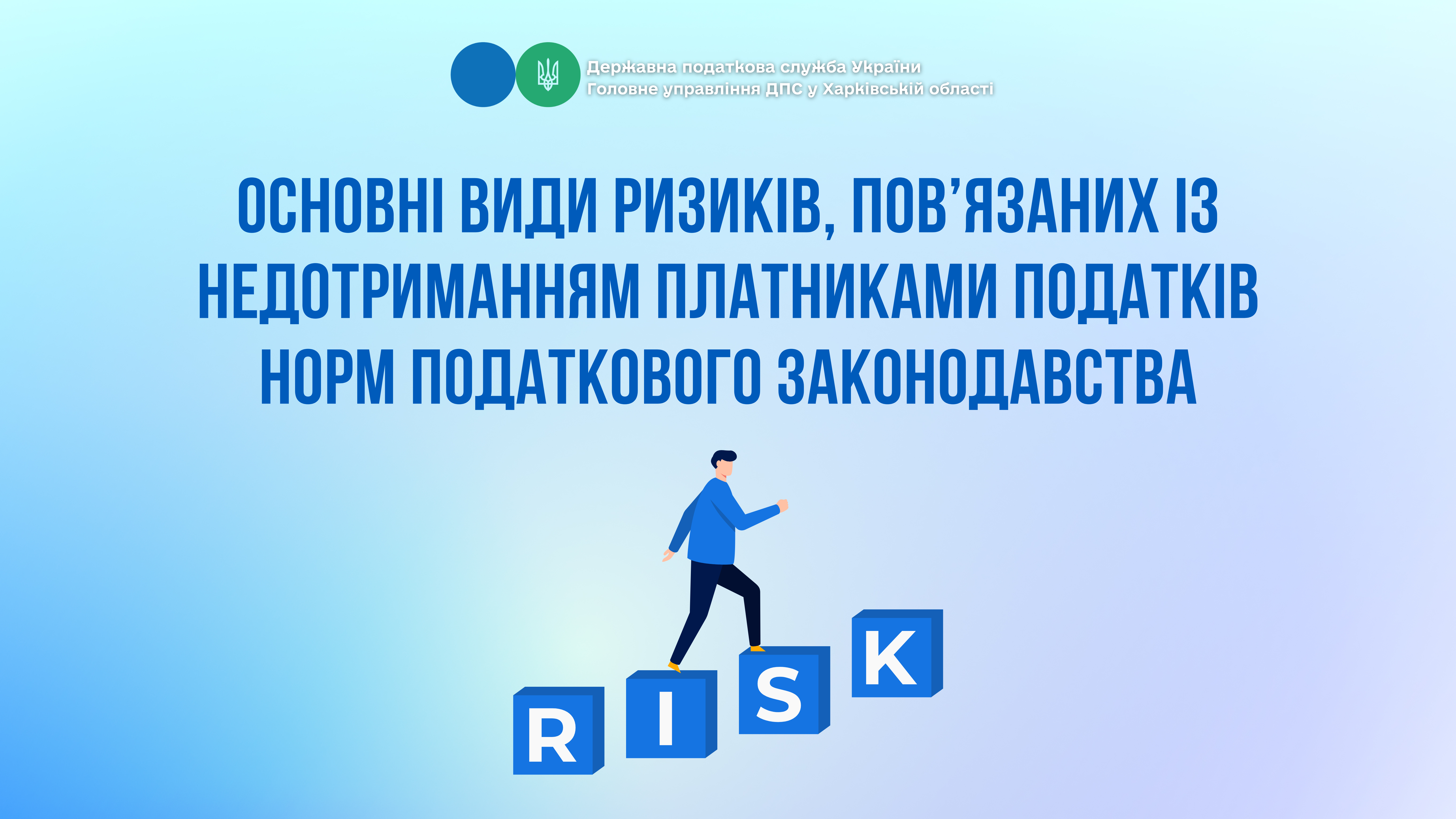 Державна податкова служба України
Головне управління ДПС у Харківській області

ОСНОВНІ ВИДИ РИЗИКІВ, ПОВ'ЯЗАНИХ ІЗ НЕДОТРИМАННЯМ ПЛАТНИКАМИ ПОДАТКІВ НОРМ ПОДАТКОВОГО ЗАКОНОДАВСТВА

R I S K